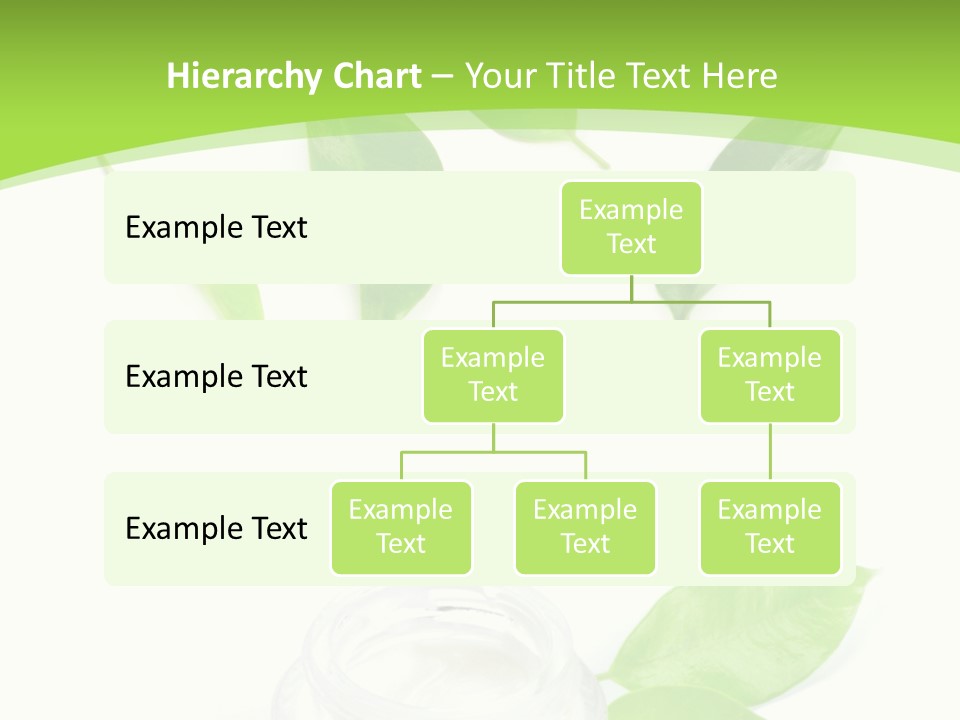 Hierarchy Chart – Your Title Text Here

Example Text

Example Text

Example Text

Example Text

Example Text

Example Text

Example Text

Example Text

Example Text